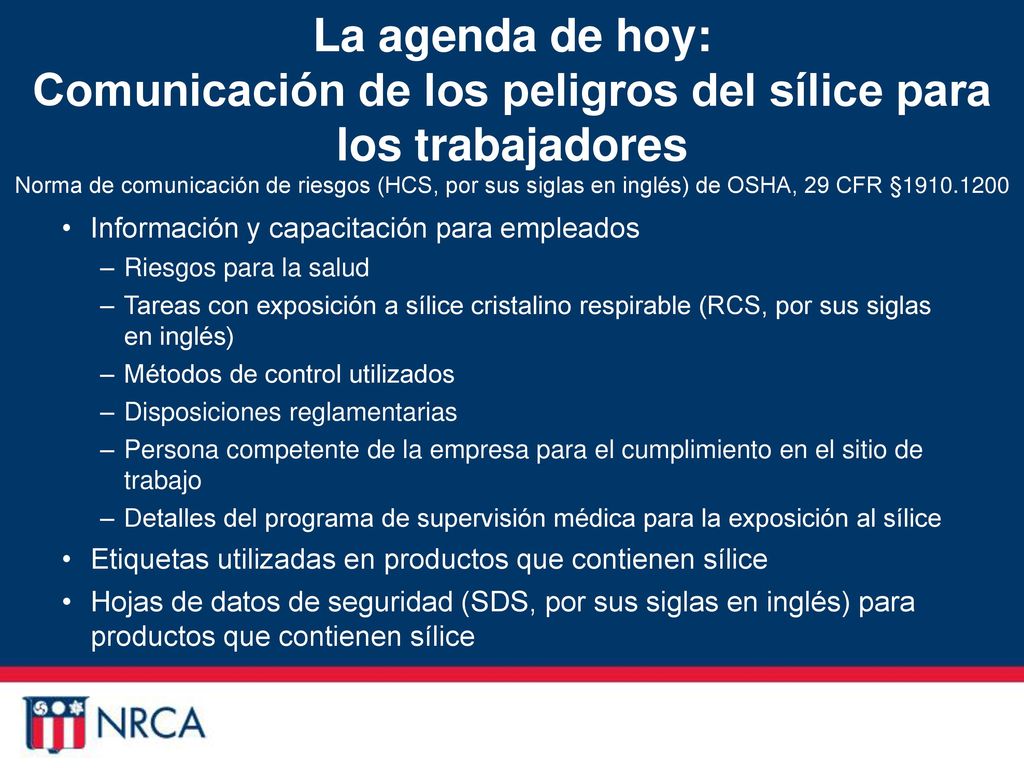 La agenda de hoy:
Comunicación de los peligros del sílice para los trabajadores

Norma de comunicación de riesgos (HCS, por sus siglas en inglés) de OSHA, 29 CFR §1910.1200

• Información y capacitación para empleados
– Riesgos para la salud
– Tareas con exposición a sílice cristalino respirable (RCS, por sus siglas en inglés)
– Métodos de control utilizados
– Disposiciones reglamentarias
– Persona competente de la empresa para el cumplimiento en el sitio de trabajo
– Detalles del programa de supervisión médica para la exposición al sílice
• Etiquetas utilizadas en productos que contienen sílice
• Hojas de datos de seguridad (SDS, por sus siglas en inglés) para productos que contienen sílice

NRCA